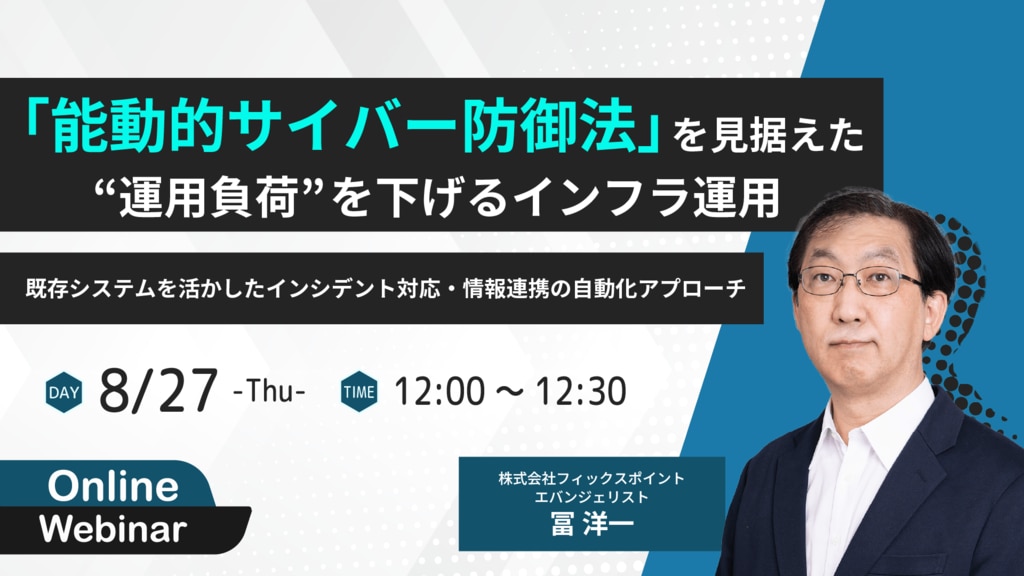 「能動的サイバー防御法」を見据えた
“運用負荷”を下げるインフラ運用

既存システムを活かしたインシデント対応・情報連携の自動化アプローチ

DAY 8/27 -Thu- TIME 12:00 ～ 12:30

Online
Webinar

株式会社フィックスポイント
エバンジェリスト
冨 洋一